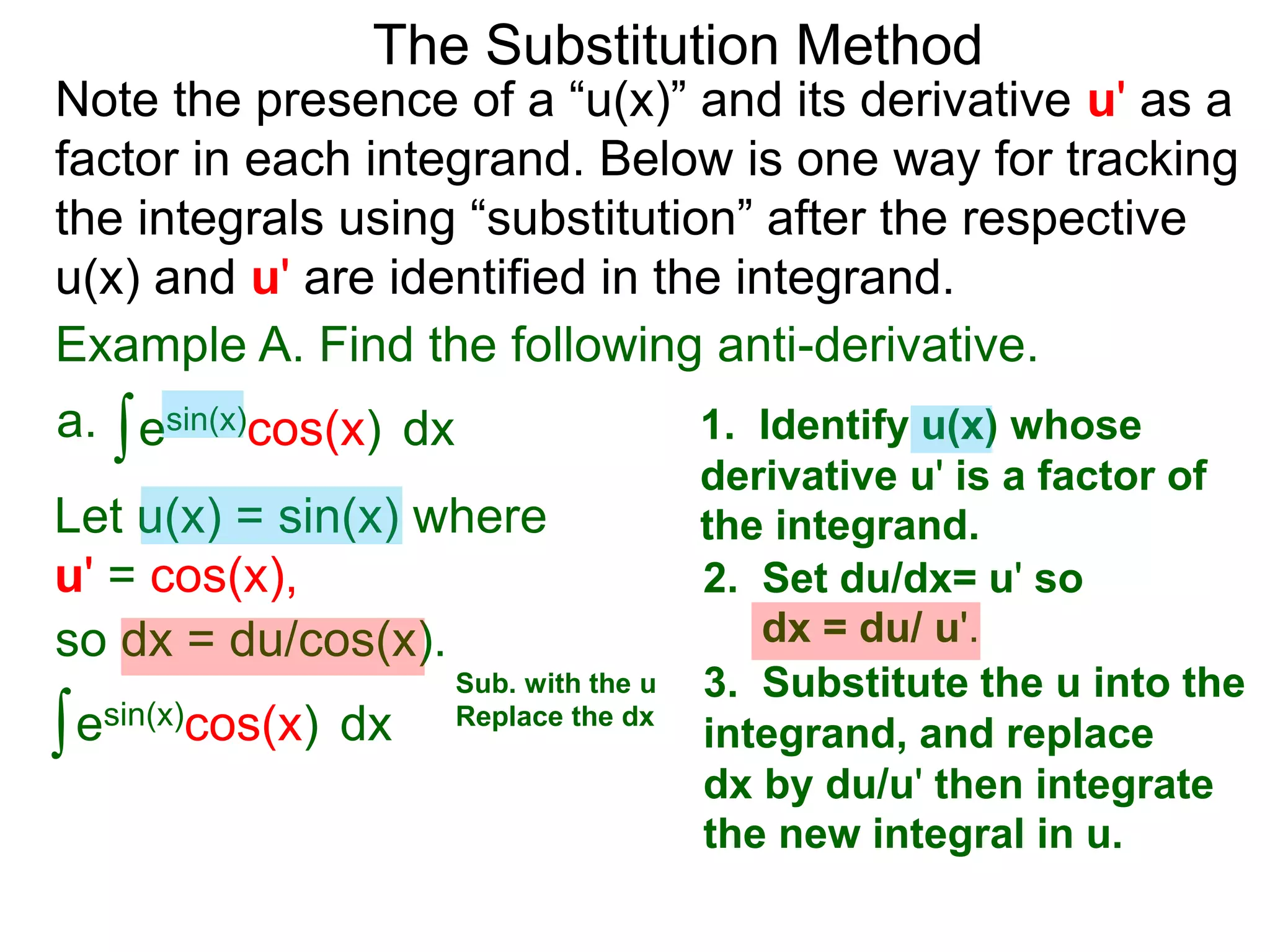 The Substitution Method

Note the presence of a “u(x)” and its derivative u' as a factor in each integrand. Below is one way for tracking the integrals using “substitution” after the respective u(x) and u' are identified in the integrand.

Example A. Find the following anti-derivative.

a. $\int e^{\sin(x)}\cos(x)\ dx$

Let u(x) = sin(x) where
u' = cos(x),
so dx = du/cos(x).

$\int e^{\sin(x)}\cos(x)\ dx$

Sub. with the u
Replace the dx

1. Identify u(x) whose derivative u' is a factor of the integrand.
2. Set du/dx= u' so
dx = du/ u'.
3. Substitute the u into the integrand, and replace dx by du/u' then integrate the new integral in u.